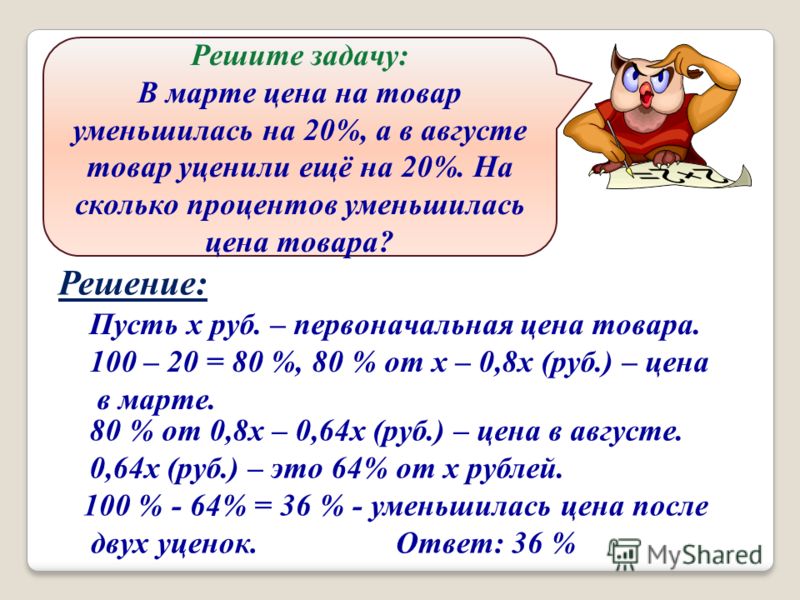 Решите задачу:
В марте цена на товар уменьшилась на 20%, а в августе товар уценили ещё на 20%. На сколько процентов уменьшилась цена товара?

Решение:

Пусть х руб. – первоначальная цена товара.
100 – 20 = 80 %, 80 % от х – 0,8х (руб.) – цена в марте.
80 % от 0,8х – 0,64х (руб.) – цена в августе.
0,64х (руб.) – это 64% от х рублей.
100 % - 64% = 36 % - уменьшилась цена после двух уценок. Ответ: 36 %

MyShared